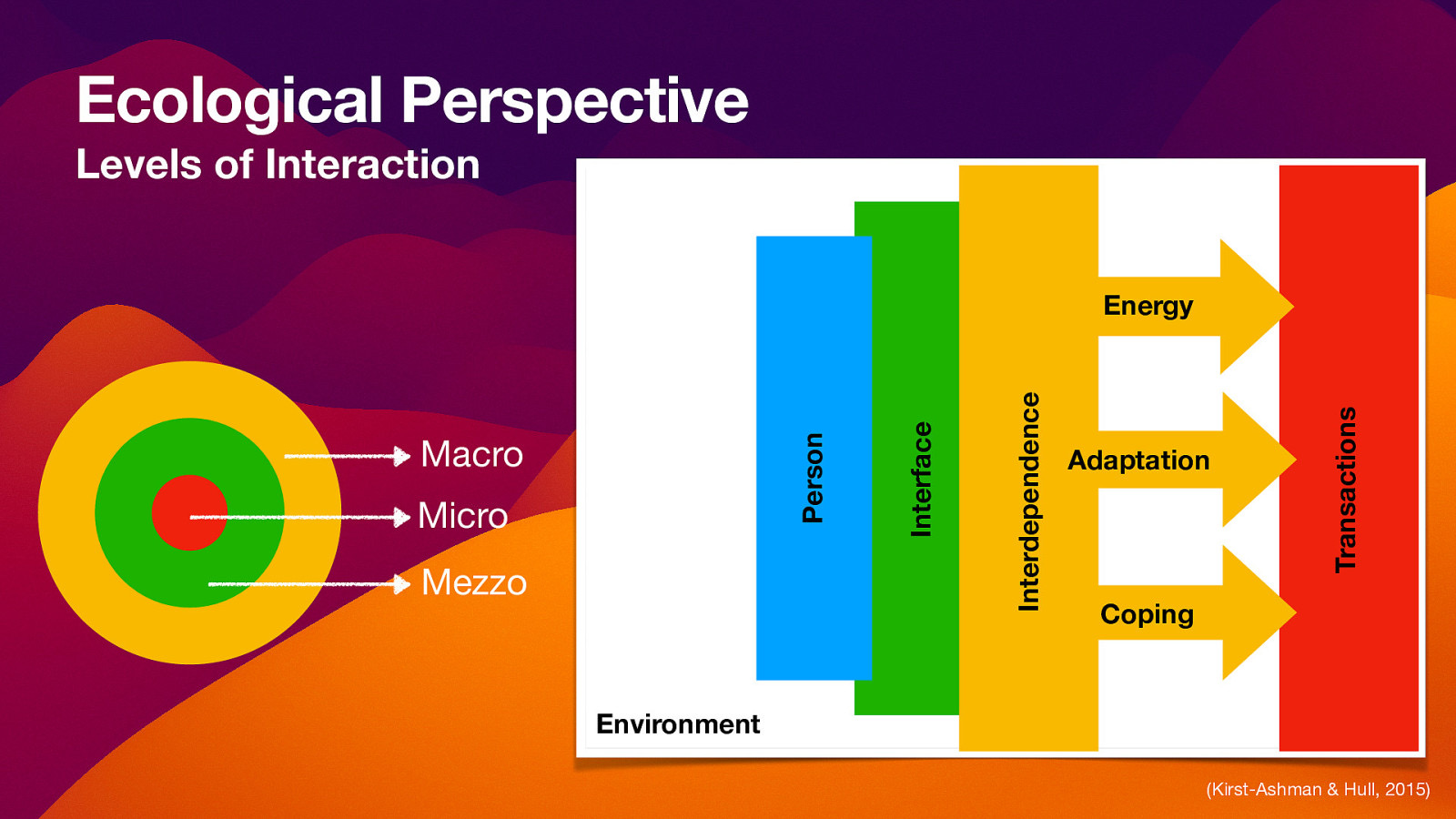 Ecological Perspective
Levels of Interaction

Macro
Micro
Mezzo

Person
Interface
Interdependence
Energy
Adaptation
Coping
Transactions
Environment

(Kirst-Ashman & Hull, 2015)